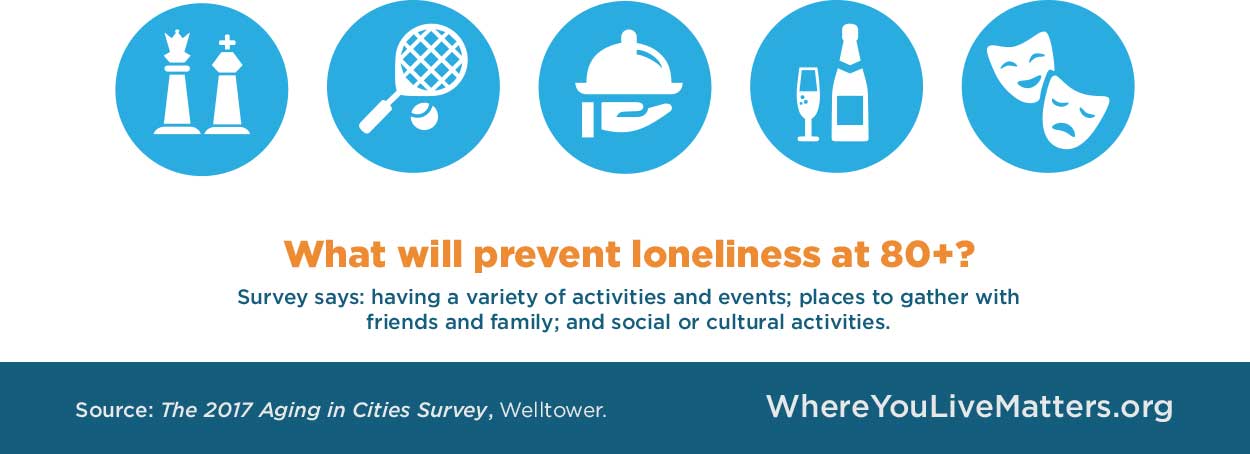 What will prevent loneliness at 80+?

Survey says: having a variety of activities and events; places to gather with friends and family; and social or cultural activities.

Source: The 2017 Aging in Cities Survey, Welltower.

WhereYouLiveMatters.org